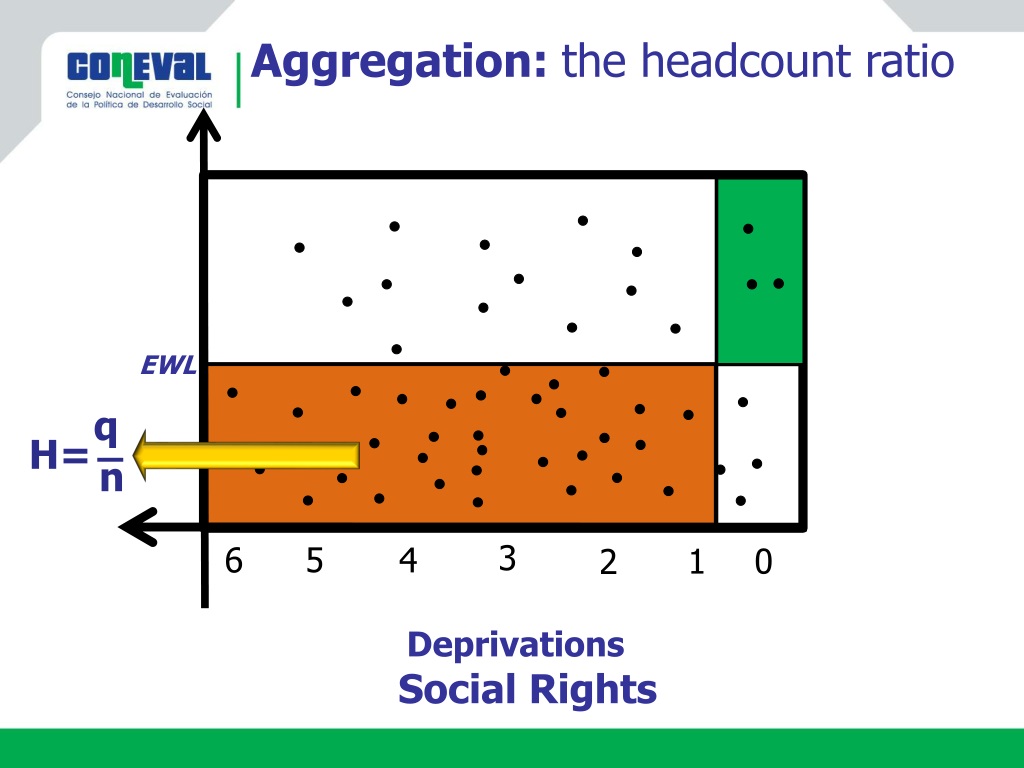 CONEVAL
Consejo Nacional de Evaluación de la Política de Desarrollo Social

Aggregation: the headcount ratio

EWL

$H=\frac{q}{n}$

6 5 4 3 2 1 0

Deprivations
Social Rights